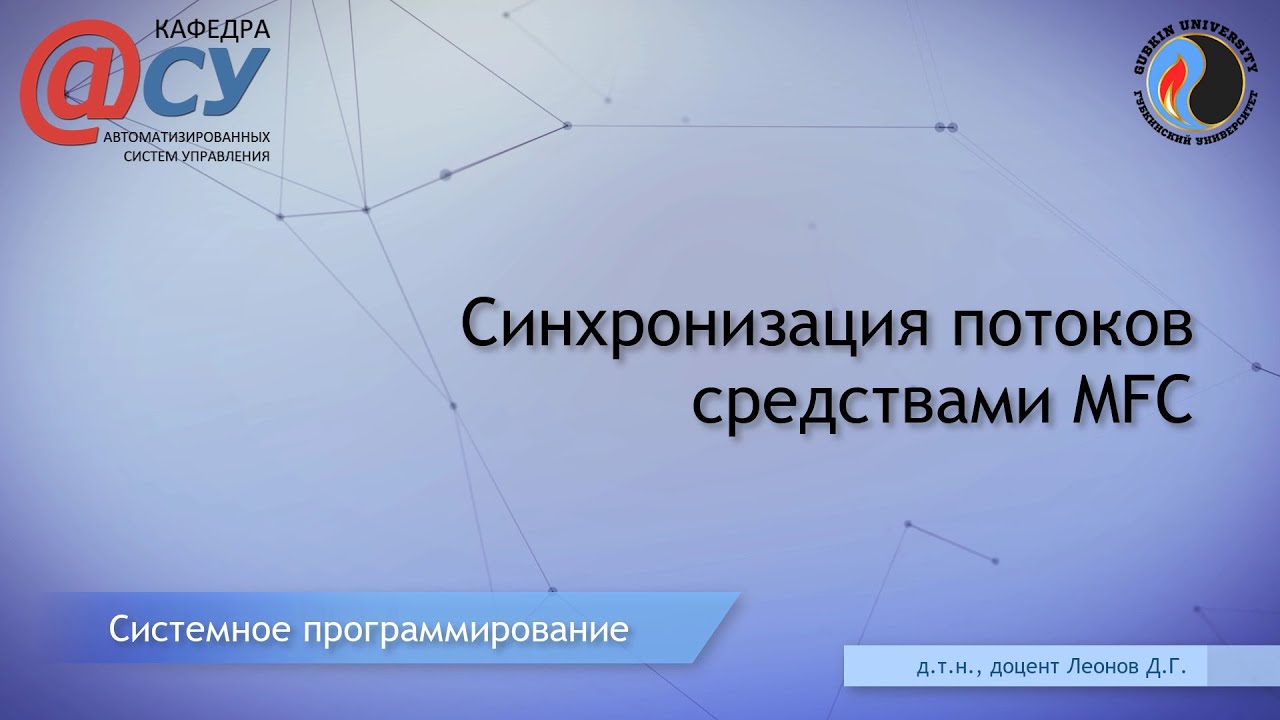 КАФЕДРА
@СУ
АВТОМАТИЗИРОВАННЫХ СИСТЕМ УПРАВЛЕНИЯ

GUBKIN UNIVERSITY
ГУБКИНСКИЙ УНИВЕРСИТЕТ

Синхронизация потоков средствами MFC

Системное программирование

д.т.н., доцент Леонов Д.Г.